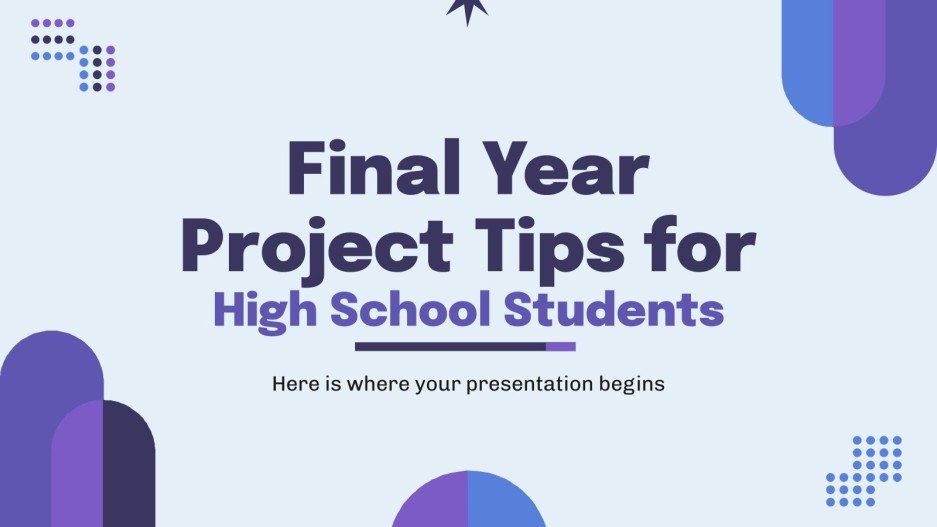 Final Year Project Tips for High School Students

Here is where your presentation begins